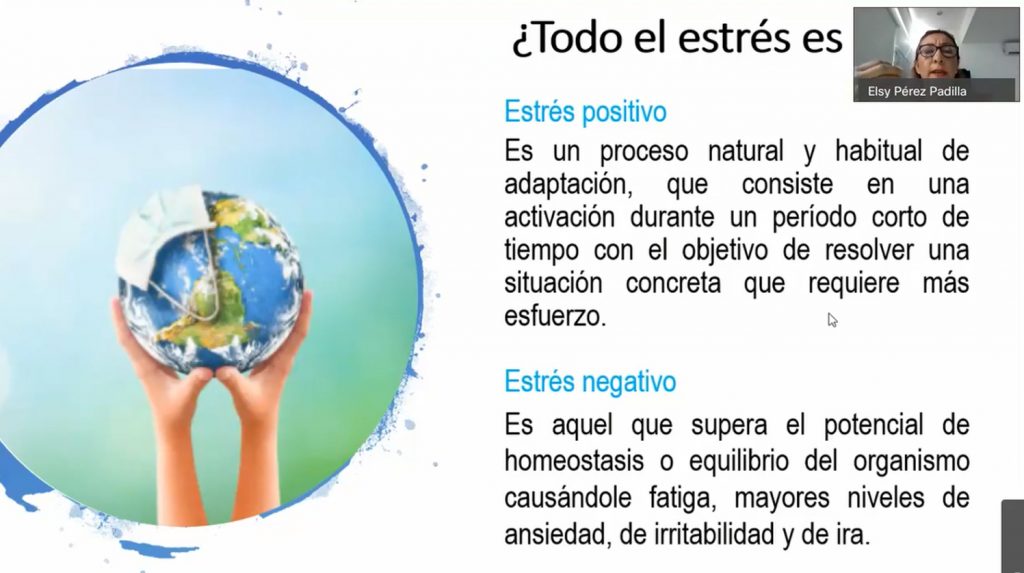 ¿Todo el estrés es

Elsy Pérez Padilla

Estrés positivo

Es un proceso natural y habitual de adaptación, que consiste en una activación durante un período corto de tiempo con el objetivo de resolver una situación concreta que requiere más esfuerzo.

Estrés negativo

Es aquel que supera el potencial de homeostasis o equilibrio del organismo causándole fatiga, mayores niveles de ansiedad, de irritabilidad y de ira.